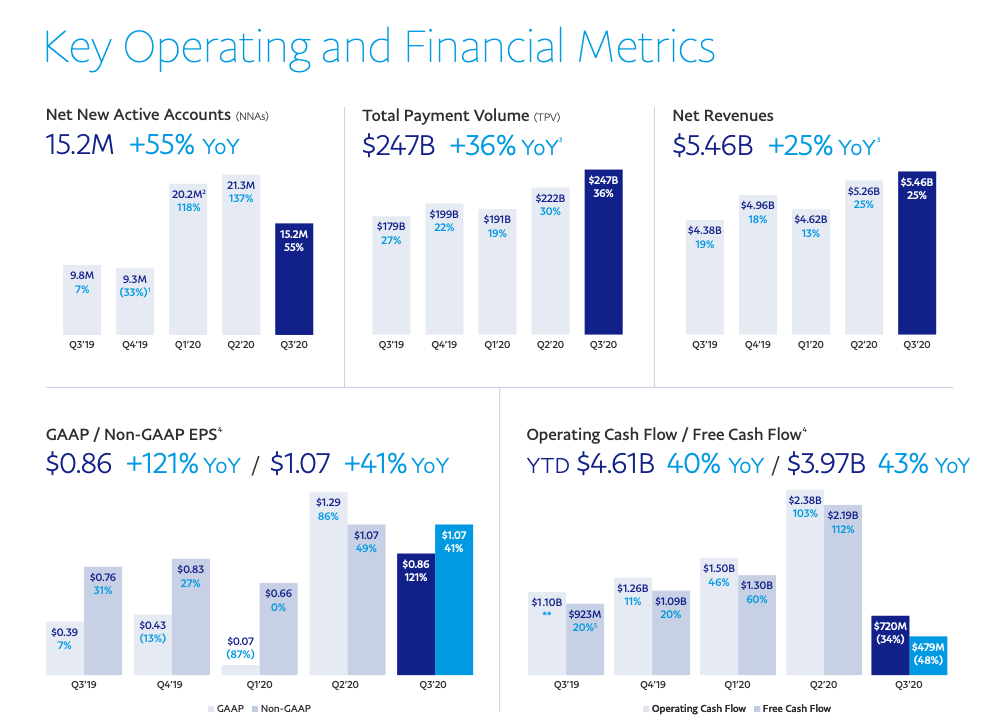 Key Operating and Financial Metrics

Net New Active Accounts (NNAs)
15.2M +55% YoY

9.8M 7%
9.3M (33%)$^1$
20.2M$^2$ 118%
21.3M 137%
15.2M 55%

Q3'19 Q4'19 Q1'20 Q2'20 Q3'20

Total Payment Volume (TPV)
$247B +36% YoY$^3$

$179B 27%
$199B 22%
$191B 19%
$222B 30%
$247B 36%

Q3'19 Q4'19 Q1'20 Q2'20 Q3'20

Net Revenues
$5.46B +25% YoY$^3$

$4.38B 19%
$4.96B 18%
$4.62B 13%
$5.26B 25%
$5.46B 25%

Q3'19 Q4'19 Q1'20 Q2'20 Q3'20

GAAP / Non-GAAP EPS$^4$
$0.86 +121% YoY / $1.07 +41% YoY

$0.39 7%
$0.76 31%
$0.43 (13%)
$0.83 27%
$0.07 (87%)
$0.66 0%
$1.29 86%
$1.07 49%
$0.86 121%
$1.07 41%

Q3'19 Q4'19 Q1'20 Q2'20 Q3'20

GAAP Non-GAAP

Operating Cash Flow / Free Cash Flow$^4$
YTD $4.61B 40% YoY / $3.97B 43% YoY

$1.10B **
$923M 20%$^5$
$1.26B 11%
$1.09B 20%
$1.50B 46%
$1.30B 60%
$2.38B 103%
$2.19B 112%
$720M (34%)
$479M (48%)

Q3'19 Q4'19 Q1'20 Q2'20 Q3'20

Operating Cash Flow Free Cash Flow